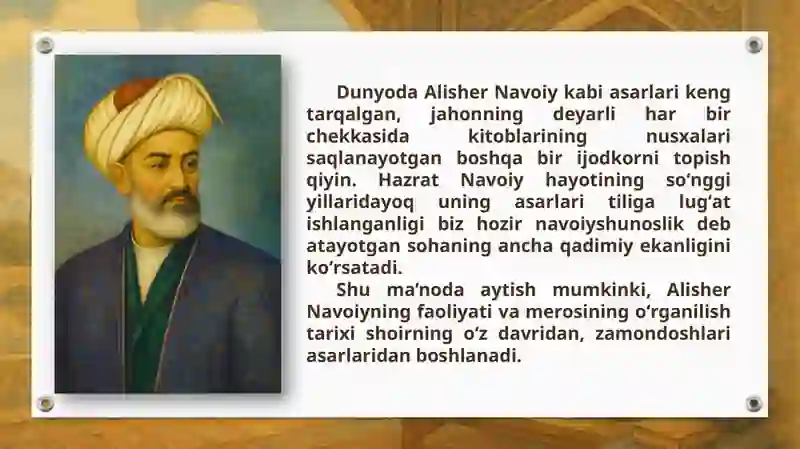 Dunyoda Alisher Navoiy kabi asarlari keng tarqalgan, jahonning deyarli har bir chekkasida kitoblarining nusxalari saqlanayotgan boshqa bir ijodkorni topish qiyin. Hazrat Navoiy hayotining so‘nggi yillaridayoq uning asarlari tiliga lug‘at ishlanganligi biz hozir navoiyshunoslik deb atayotgan sohaning ancha qadimiy ekanligini ko‘rsatadi.

Shu ma’noda aytish mumkinki, Alisher Navoiyning faoliyati va merosining o‘rganilish tarixi shoirning o‘z davridan, zamondoshlari asarlaridan boshlanadi.